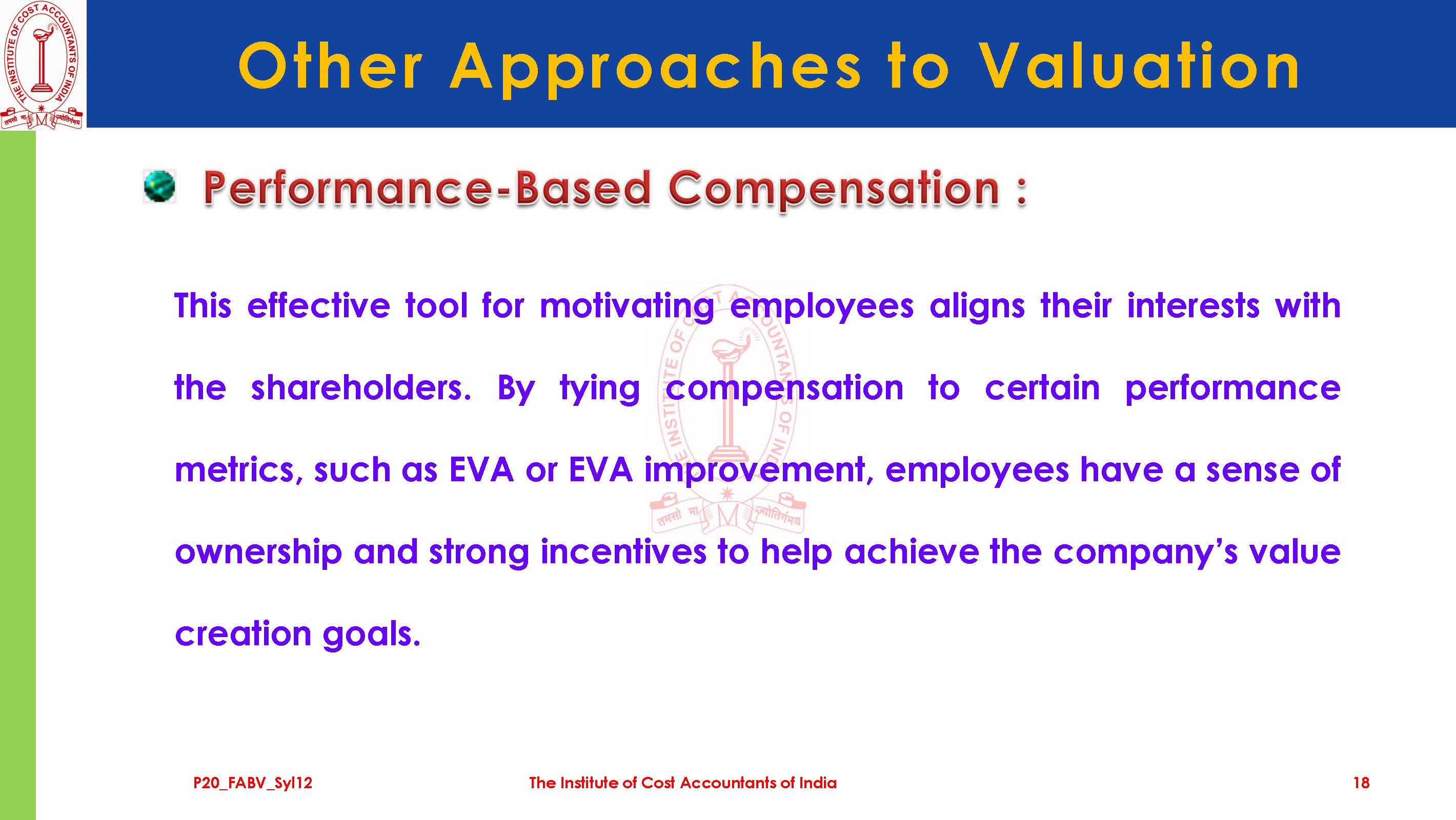 THE INSTITUTE OF COST ACCOUNTANTS OF INDIA
तमसो मा ज्योतिर्गमय

Other Approaches to Valuation

Performance-Based Compensation :

This effective tool for motivating employees aligns their interests with the shareholders. By tying compensation to certain performance metrics, such as EVA or EVA improvement, employees have a sense of ownership and strong incentives to help achieve the company's value creation goals.

P20_FABV_Syl12 The Institute of Cost Accountants of India 18